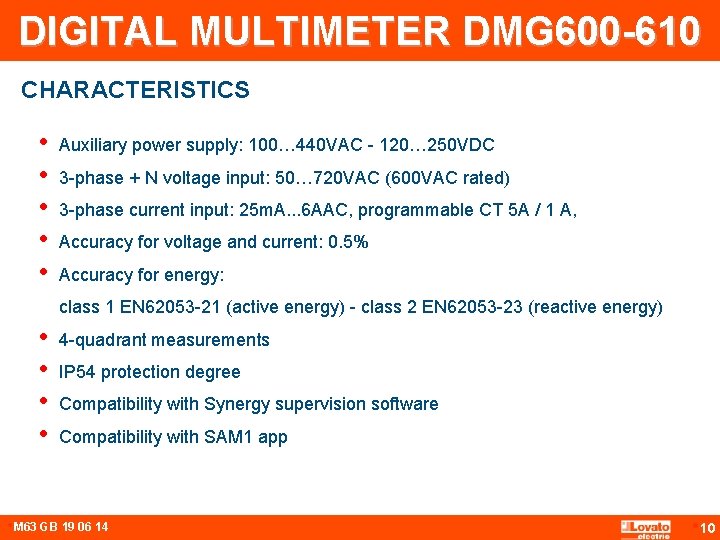 DIGITAL MULTIMETER DMG600-610

CHARACTERISTICS

• Auxiliary power supply: 100…440VAC - 120…250VDC
• 3-phase + N voltage input: 50…720VAC (600VAC rated)
• 3-phase current input: 25mA...6AAC, programmable CT 5A / 1 A,
• Accuracy for voltage and current: 0.5%
• Accuracy for energy:
class 1 EN62053-21 (active energy) - class 2 EN62053-23 (reactive energy)
• 4-quadrant measurements
• IP54 protection degree
• Compatibility with Synergy supervision software
• Compatibility with SAM1 app

M63 GB 19 06 14

Lovato electric

10